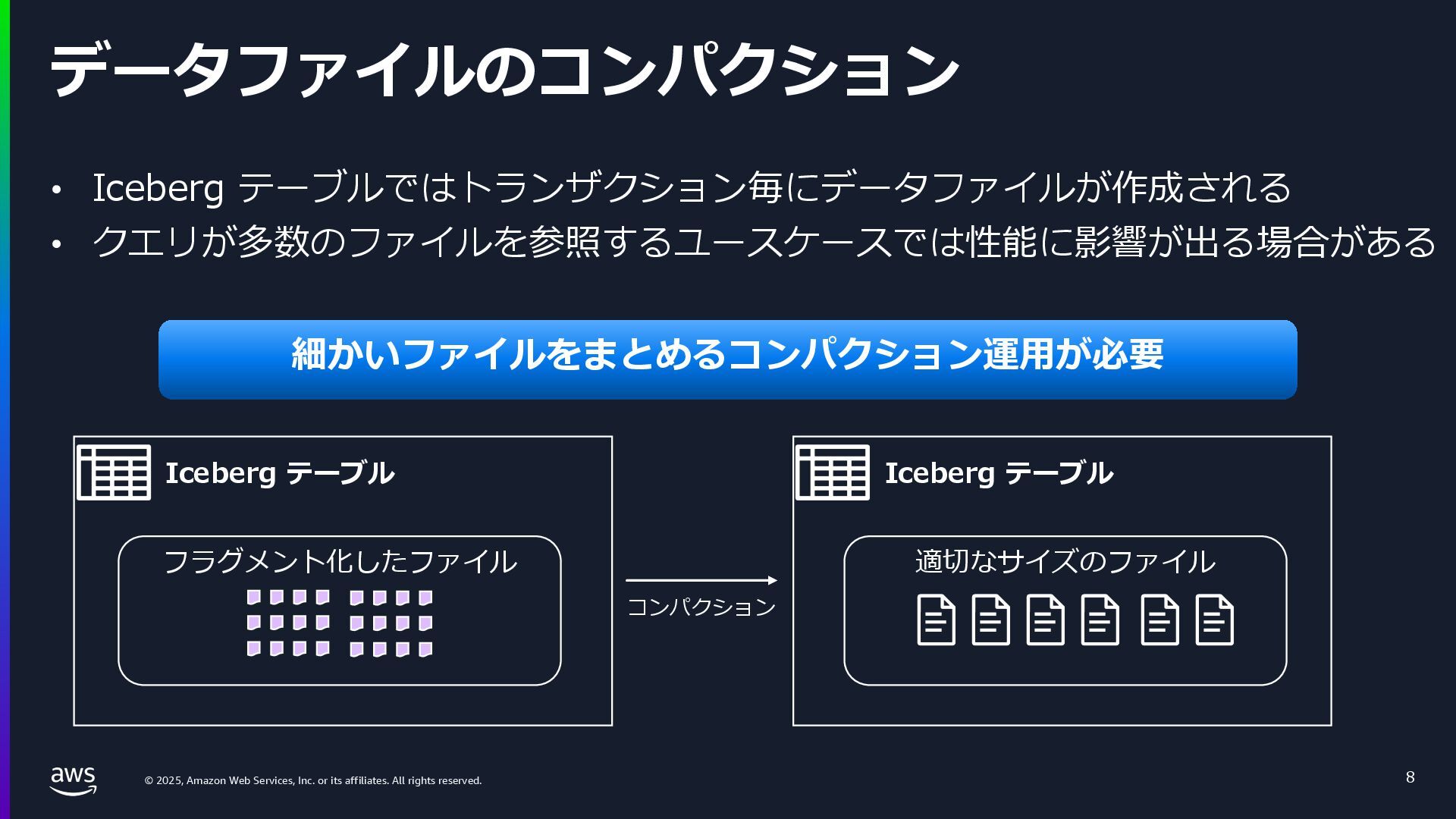 データファイルのコンパクション

• Iceberg テーブルではトランザクション毎にデータファイルが作成される
• クエリが多数のファイルを参照するユースケースでは性能に影響が出る場合がある

細かいファイルをまとめるコンパクション運用が必要

Iceberg テーブル

フラグメント化したファイル

コンパクション

Iceberg テーブル

適切なサイズのファイル

aws

© 2025, Amazon Web Services, Inc. or its affiliates. All rights reserved.

8